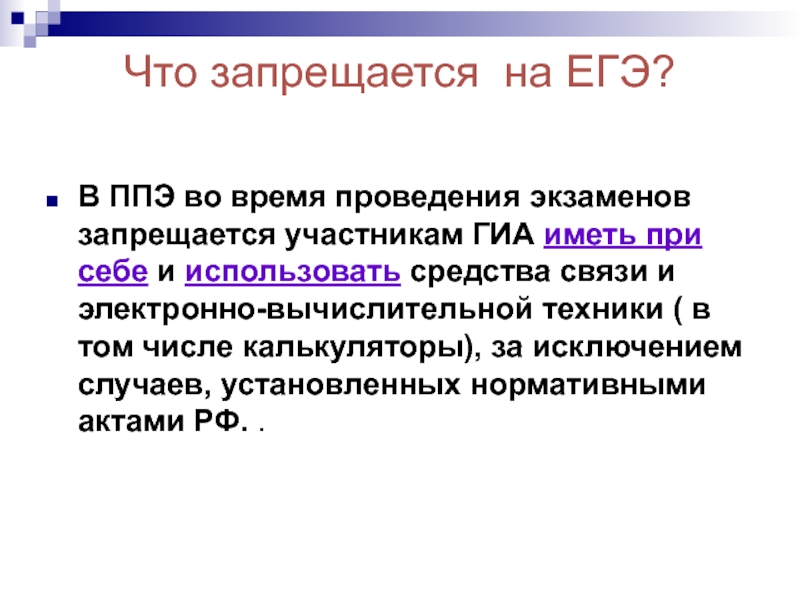 Что запрещается на ЕГЭ?

В ППЭ во время проведения экзаменов запрещается участникам ГИА иметь при себе и использовать средства связи и электронно-вычислительной техники ( в том числе калькуляторы), за исключением случаев, установленных нормативными актами РФ. .